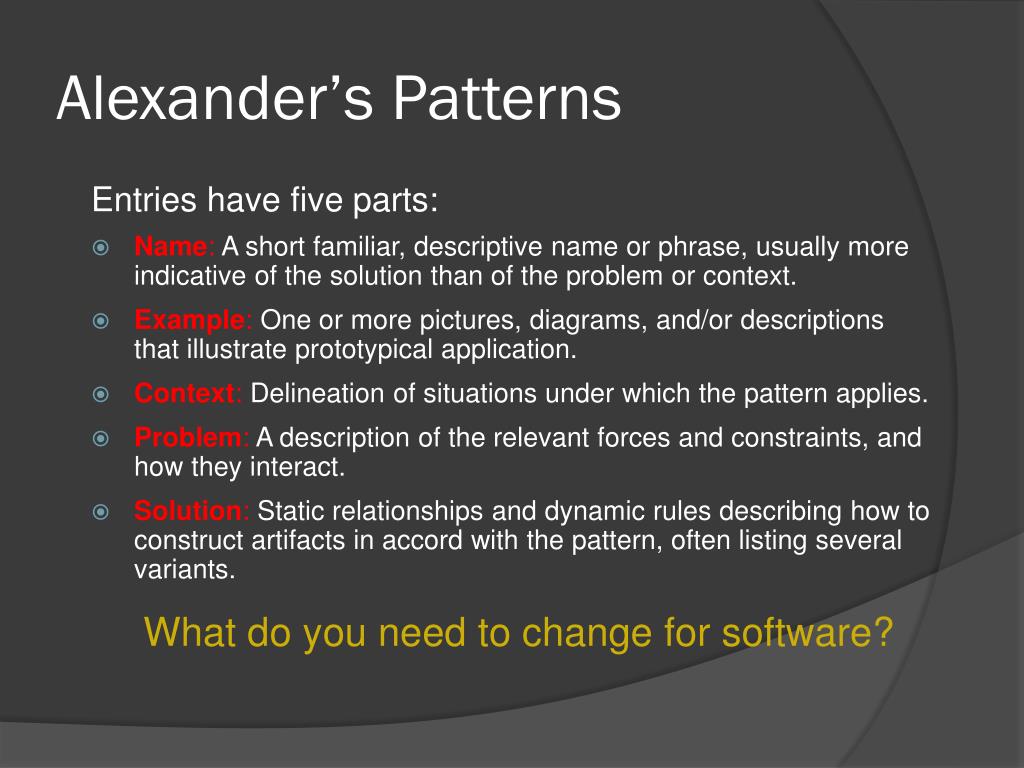 Alexander's Patterns

Entries have five parts:

Name: A short familiar, descriptive name or phrase, usually more indicative of the solution than of the problem or context.

Example: One or more pictures, diagrams, and/or descriptions that illustrate prototypical application.

Context: Delineation of situations under which the pattern applies.

Problem: A description of the relevant forces and constraints, and how they interact.

Solution: Static relationships and dynamic rules describing how to construct artifacts in accord with the pattern, often listing several variants.

What do you need to change for software?